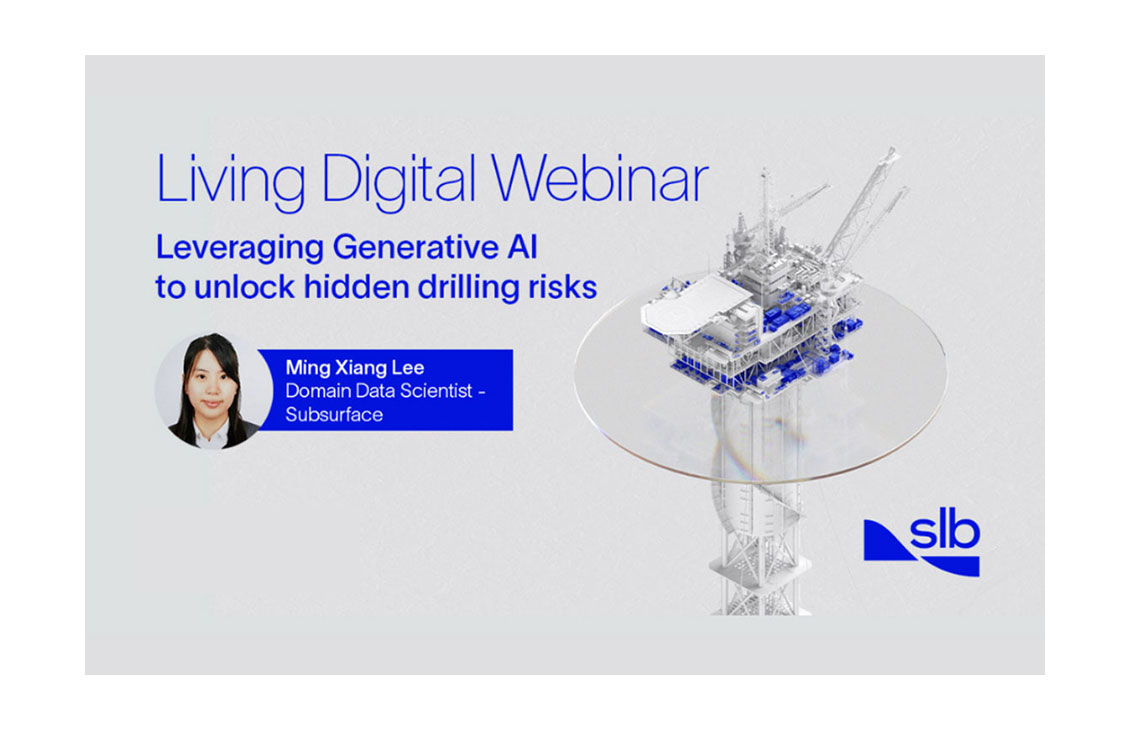 Living Digital Webinar

Leveraging Generative AI to unlock hidden drilling risks

Ming Xiang Lee
Domain Data Scientist - Subsurface

slb